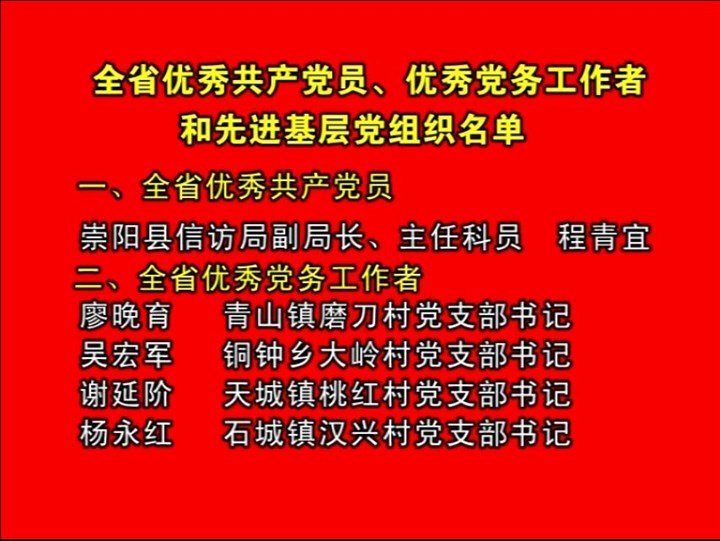 全省优秀共产党员、优秀党务工作者和先进基层党组织名单

一、全省优秀共产党员

崇阳县信访局副局长、主任科员　程青宜

二、全省优秀党务工作者

廖晚育　青山镇磨刀村党支部书记
吴宏军　铜钟乡大岭村党支部书记
谢延阶　天城镇桃红村党支部书记
杨永红　石城镇汉兴村党支部书记